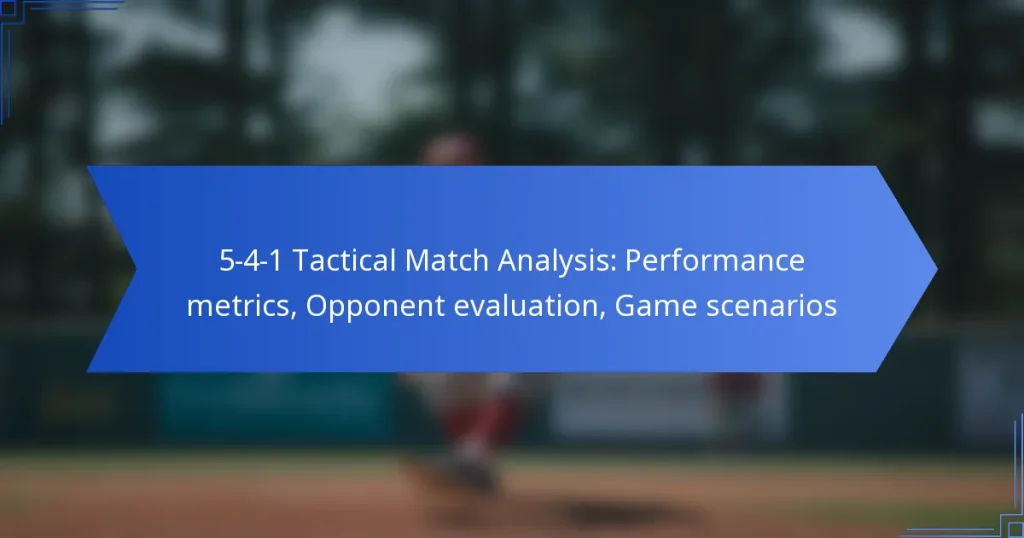 5-4-1 Tactical Match Analysis: Performance metrics, Opponent evaluation, Game scenarios